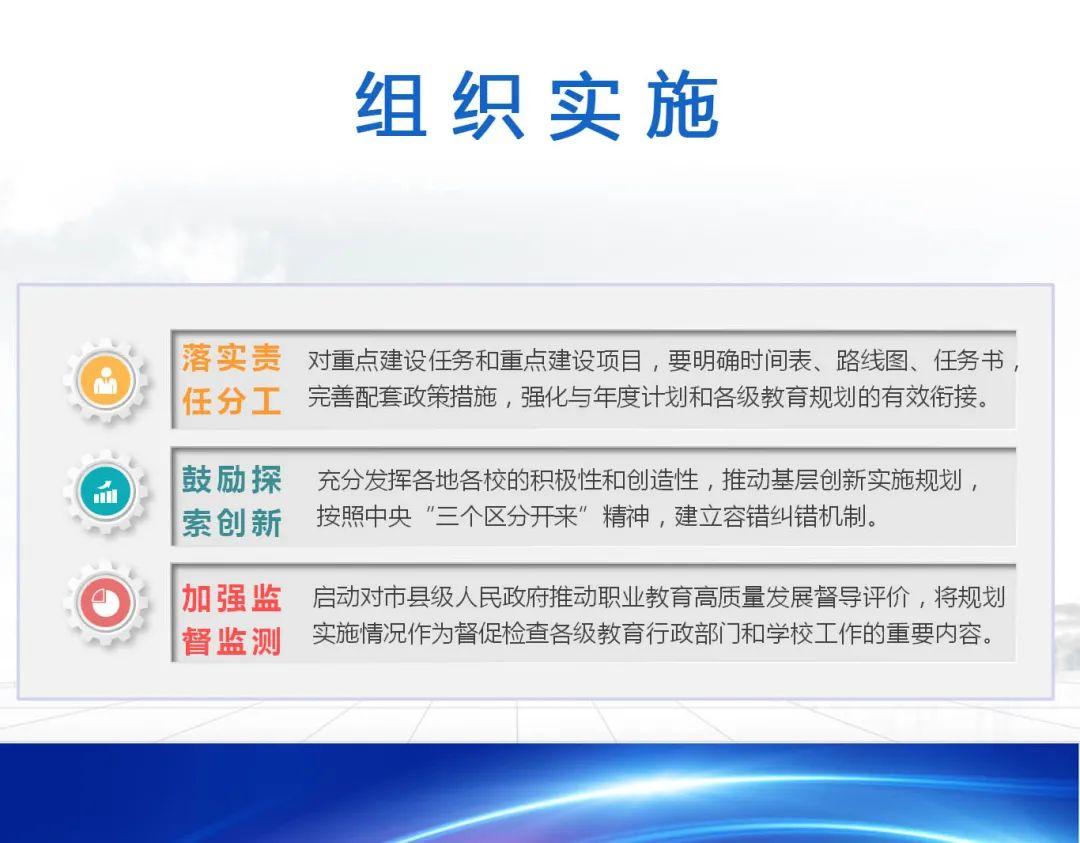 组织实施

落实责任分工

对重点建设任务和重点建设项目，要明确时间表、路线图、任务书，完善配套政策措施，强化与年度计划和各级教育规划的有效衔接。

鼓励探索创新

充分发挥各地各校的积极性和创造性，推动基层创新实施规划，按照中央“三个区分开来”精神，建立容错纠错机制。

加强监督监测

启动对市县级人民政府推动职业教育高质量发展督导评价，将规划实施情况作为督促检查各级教育行政部门和学校工作的重要内容。